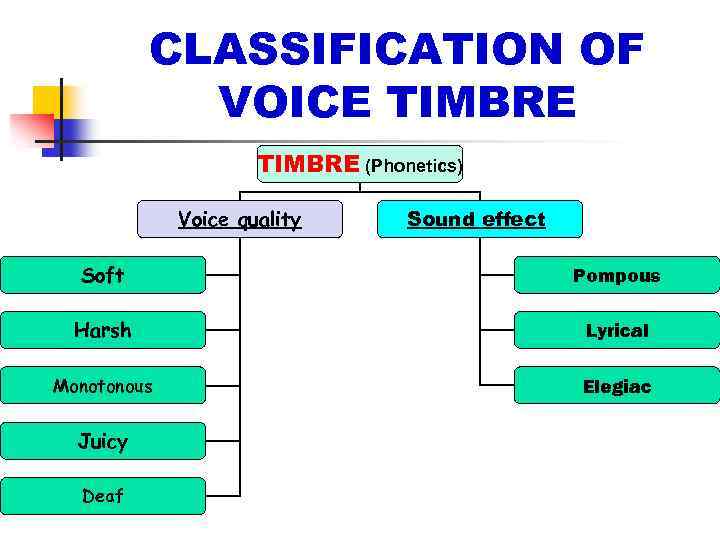 CLASSIFICATION OF VOICE TIMBRE

TIMBRE (Phonetics)

Voice quality

Soft

Harsh

Monotonous

Juicy

Deaf

Sound effect

Pompous

Lyrical

Elegiac